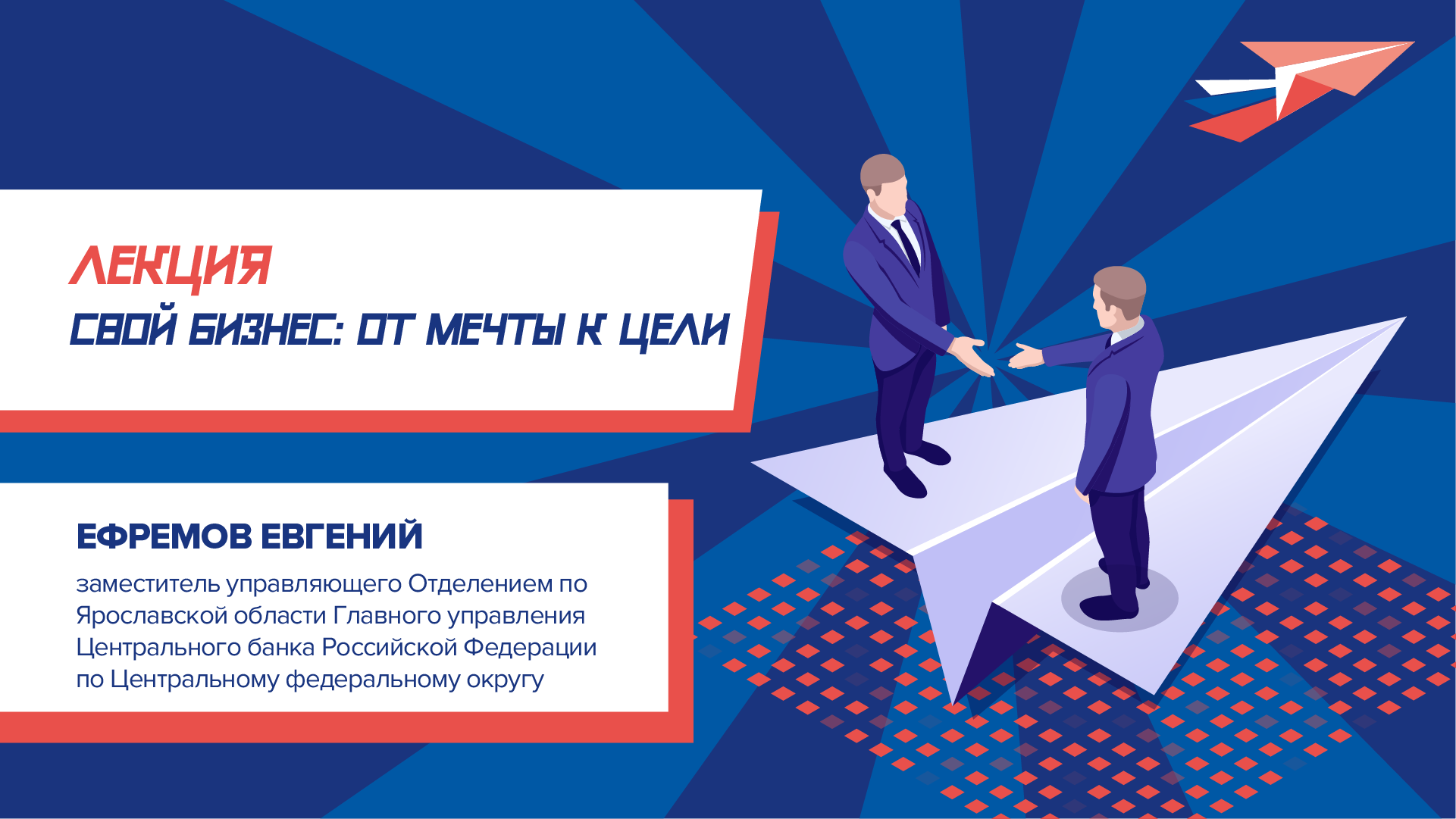 ЛЕКЦИЯ
СВОЙ БИЗНЕС: ОТ МЕЧТЫ К ЦЕЛИ

ЕФРЕМОВ ЕВГЕНИЙ

заместитель управляющего Отделением по Ярославской области Главного управления Центрального банка Российской Федерации по Центральному федеральному округу